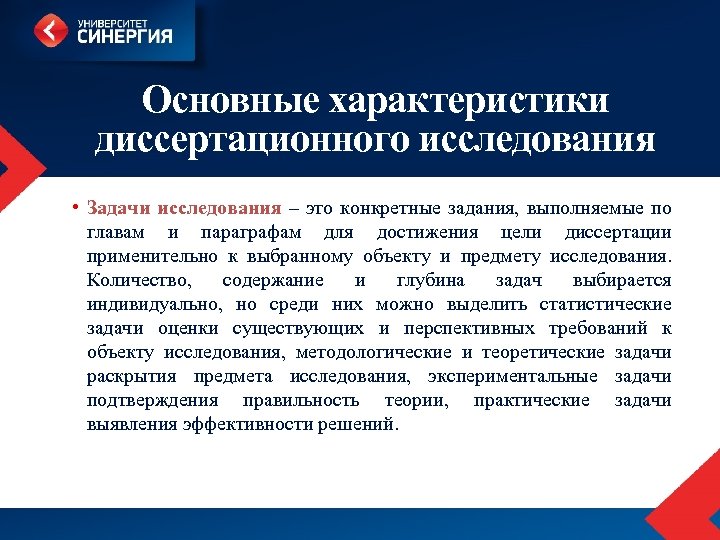 УНИВЕРСИТЕТ
СИНЕРГИЯ

Основные характеристики диссертационного исследования

• Задачи исследования – это конкретные задания, выполняемые по главам и параграфам для достижения цели диссертации применительно к выбранному объекту и предмету исследования. Количество, содержание и глубина задач выбирается индивидуально, но среди них можно выделить статистические задачи оценки существующих и перспективных требований к объекту исследования, методологические и теоретические задачи раскрытия предмета исследования, экспериментальные задачи подтверждения правильность теории, практические задачи выявления эффективности решений.